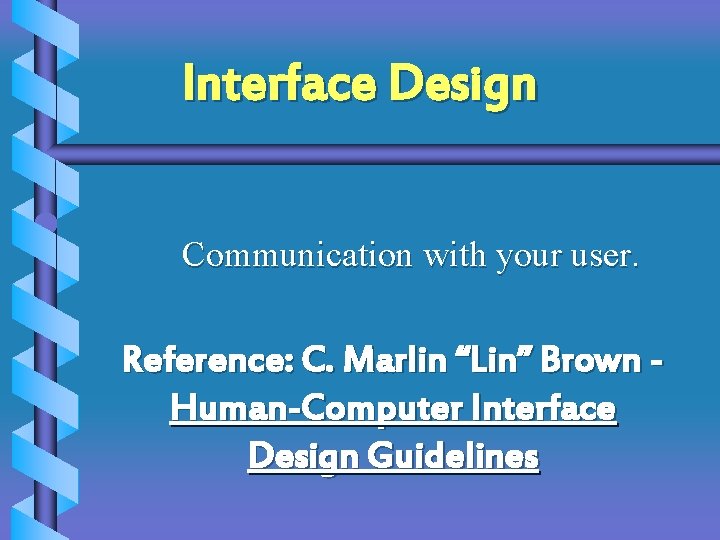 Interface Design

Communication with your user.

Reference: C. Marlin “Lin” Brown - Human-Computer Interface Design Guidelines